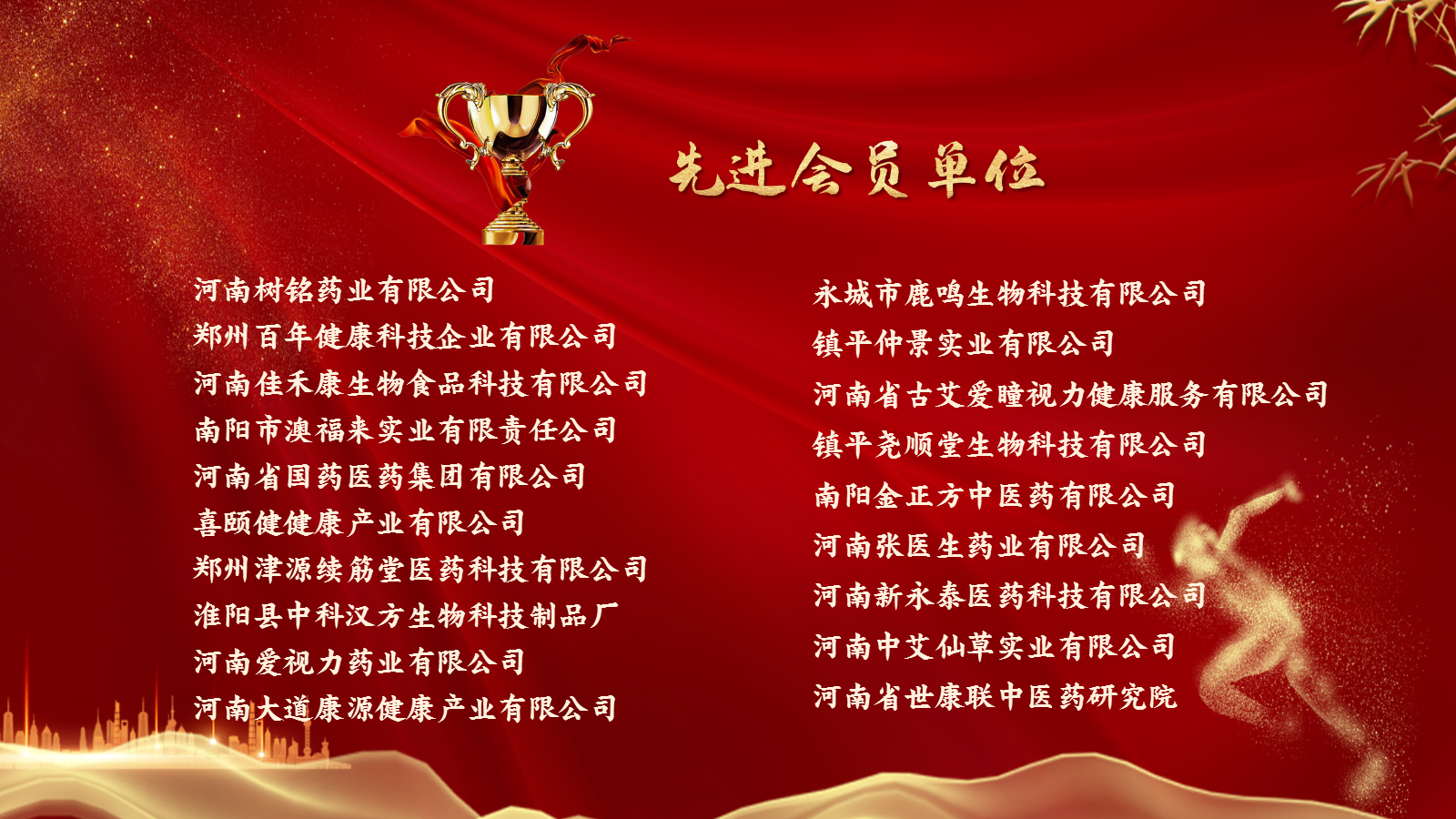 先进会员单位

河南树铭药业有限公司
郑州百年健康科技企业有限公司
河南佳禾康生物食品科技有限公司
南阳市澳福来实业有限责任公司
河南省国药医药集团有限公司
喜颐健健康产业有限公司
郑州津源续筋堂医药科技有限公司
淮阳县中科汉方生物科技制品厂
河南爱视力药业有限公司
河南大道康源健康产业有限公司

永城市鹿鸣生物科技有限公司
镇平仲景实业有限公司
河南省古艾爱瞳视力健康服务有限公司
镇平尧顺堂生物科技有限公司
南阳金正方中医药有限公司
河南张医生药业有限公司
河南新永泰医药科技有限公司
河南中艾仙草实业有限公司
河南省世康联中医药研究院